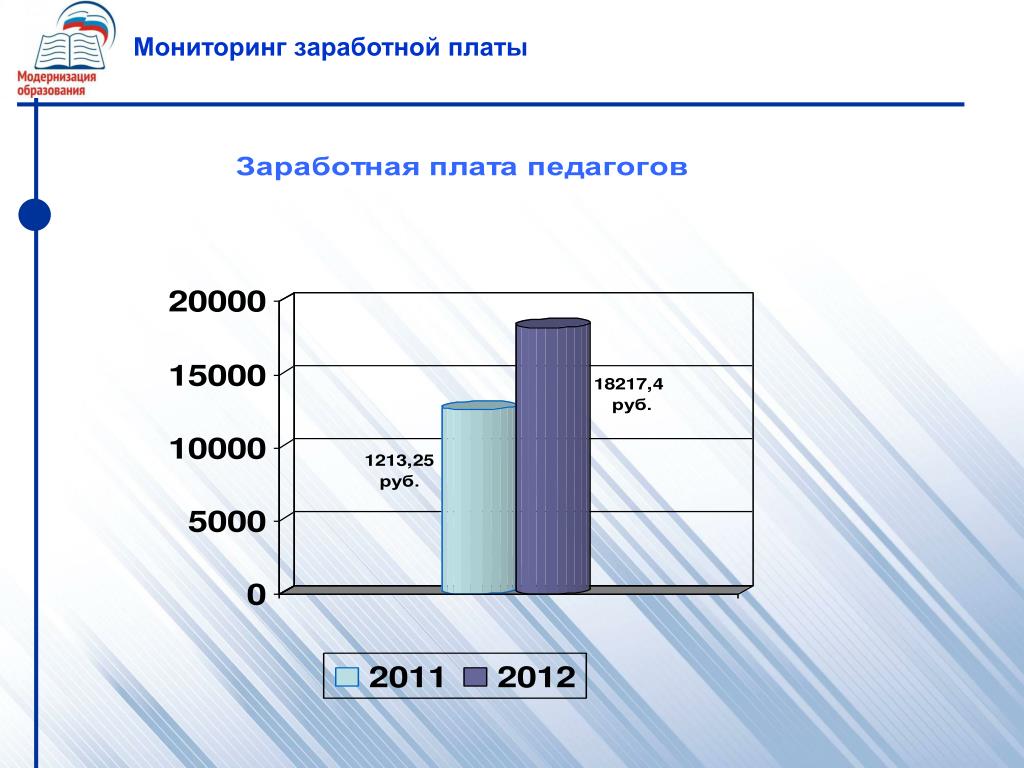 Модернизация образования

Мониторинг заработной платы

Заработная плата педагогов

20000
15000
10000
5000
0

1213,25 руб.

18217,4 руб.

2011 2012